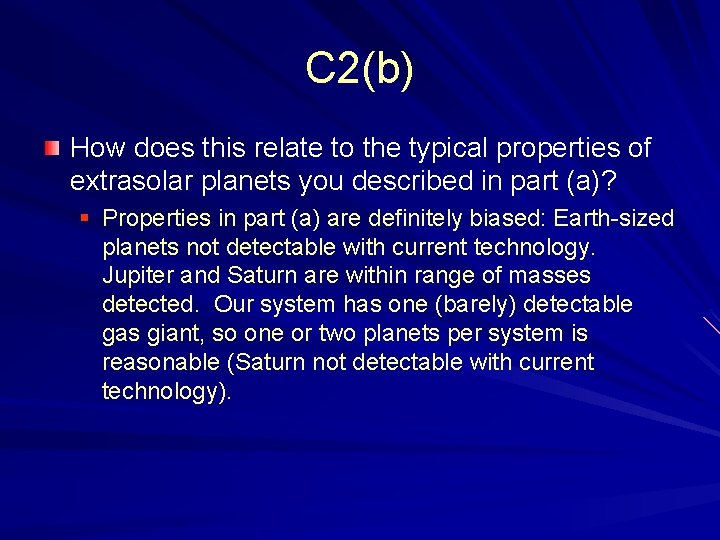 C2(b)

How does this relate to the typical properties of extrasolar planets you described in part (a)?

Properties in part (a) are definitely biased: Earth-sized planets not detectable with current technology. Jupiter and Saturn are within range of masses detected. Our system has one (barely) detectable gas giant, so one or two planets per system is reasonable (Saturn not detectable with current technology).